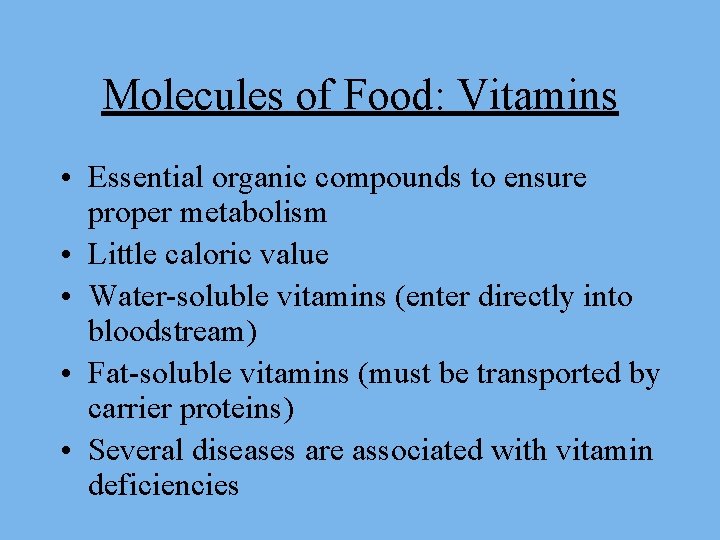 Molecules of Food: Vitamins

• Essential organic compounds to ensure proper metabolism
• Little caloric value
• Water-soluble vitamins (enter directly into bloodstream)
• Fat-soluble vitamins (must be transported by carrier proteins)
• Several diseases are associated with vitamin deficiencies